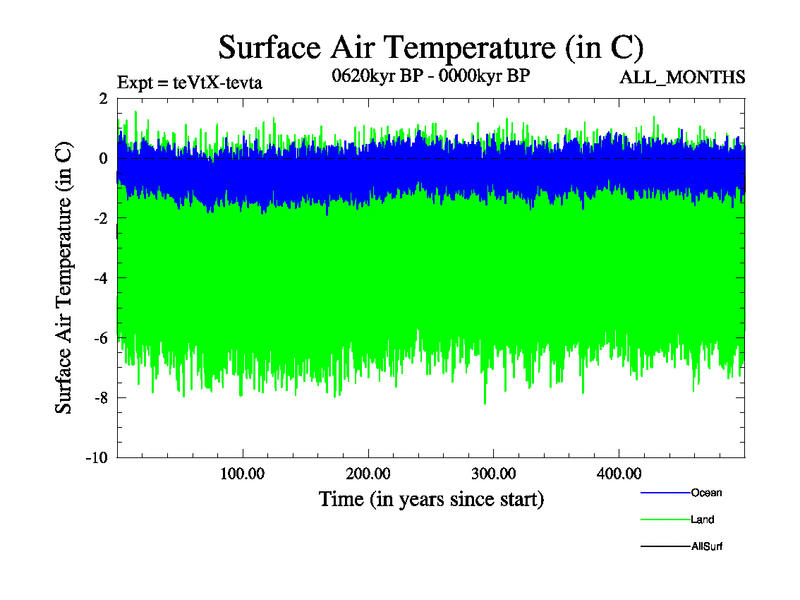 Surface Air Temperature (in C)
Expt = teVtX-tevta
0620kyr BP - 0000kyr BP
ALL_MONTHS

Surface Air Temperature (in C)
2
0
-2
-4
-6
-8
-10

100.00
200.00
300.00
400.00
Time (in years since start)

Ocean
Land
AllSurf